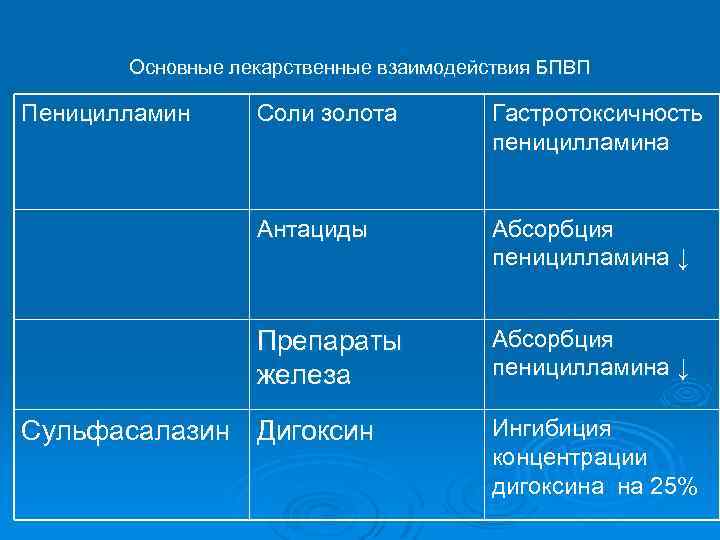 Основные лекарственные взаимодействия БПВП

| Пеницилламин | Соли золота | Гастротоксичность пеницилламина |
|---|---|---|
| | Антациды | Абсорбция пеницилламина ↓ |
| | Препараты железа | Абсорбция пеницилламина ↓ |
| Сульфасалазин | Дигоксин | Ингибиция концентрации дигоксина на 25% |